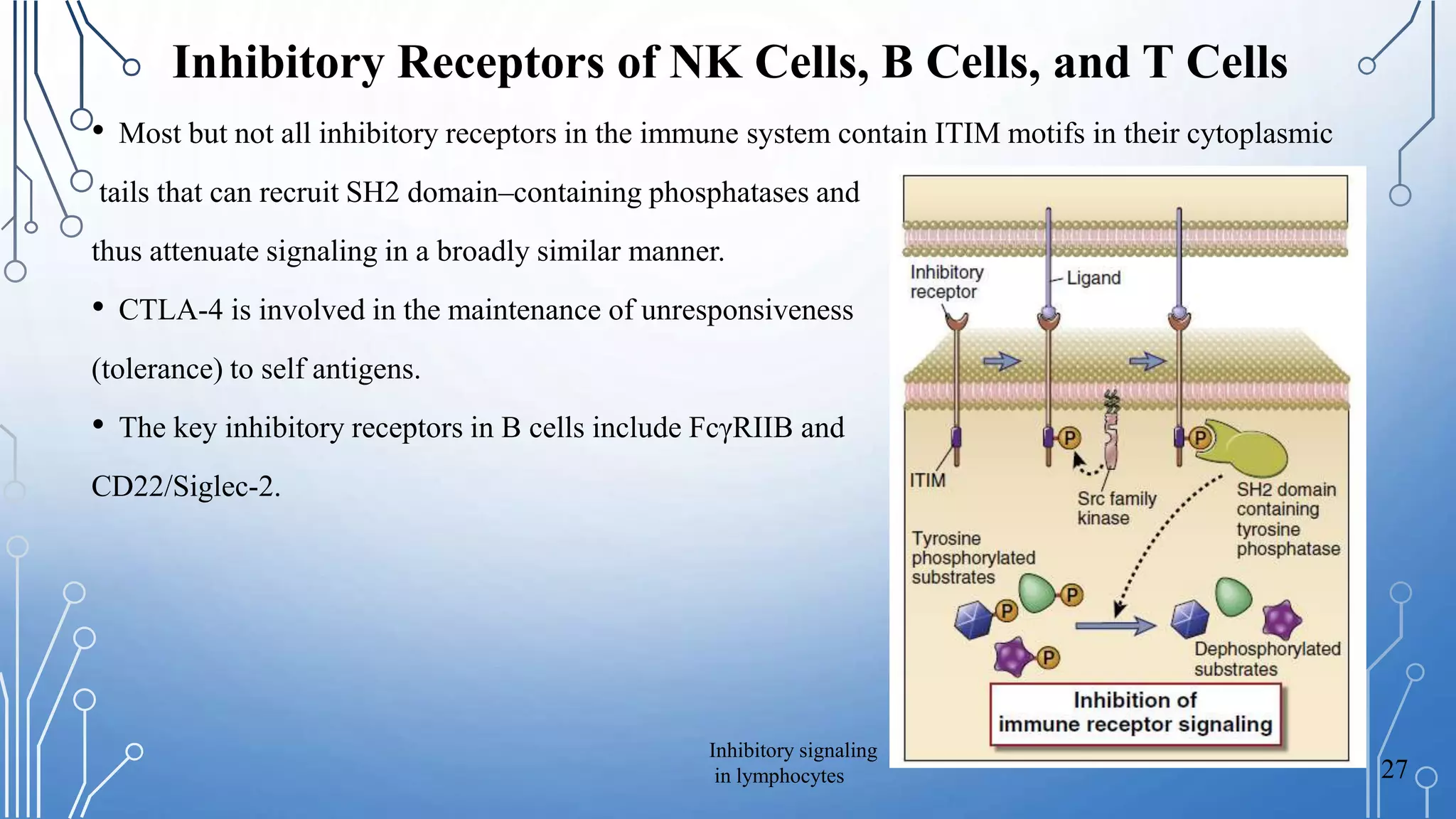 Inhibitory Receptors of NK Cells, B Cells, and T Cells

• Most but not all inhibitory receptors in the immune system contain ITIM motifs in their cytoplasmic tails that can recruit SH2 domain–containing phosphatases and thus attenuate signaling in a broadly similar manner.

• CTLA-4 is involved in the maintenance of unresponsiveness (tolerance) to self antigens.

• The key inhibitory receptors in B cells include FcγRIIB and CD22/Siglec-2.

Inhibitory receptor

Ligand

ITIM

P

P

Src family kinase

SH2 domain containing tyrosine phosphatase

Tyrosine phosphorylated substrates

P

P

P

Dephosphorylated substrates

Inhibition of immune receptor signaling

Inhibitory signaling in lymphocytes

27